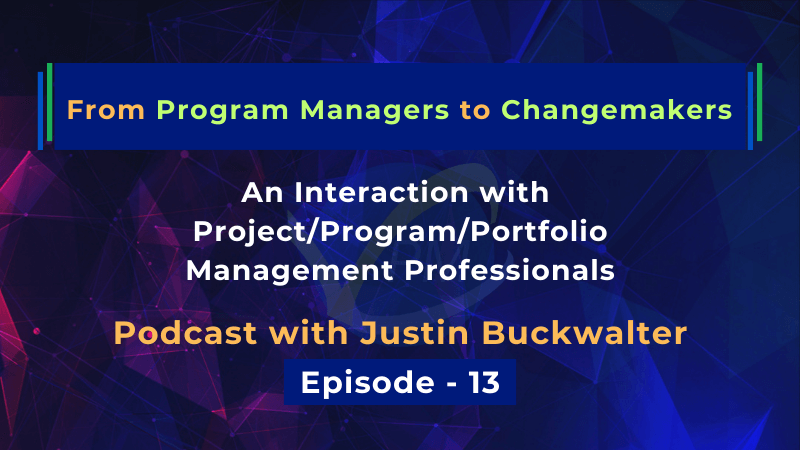 From Program Managers to Changemakers

An Interaction with Project/Program/Portfolio Management Professionals

Podcast with Justin Buckwalter

Episode - 13